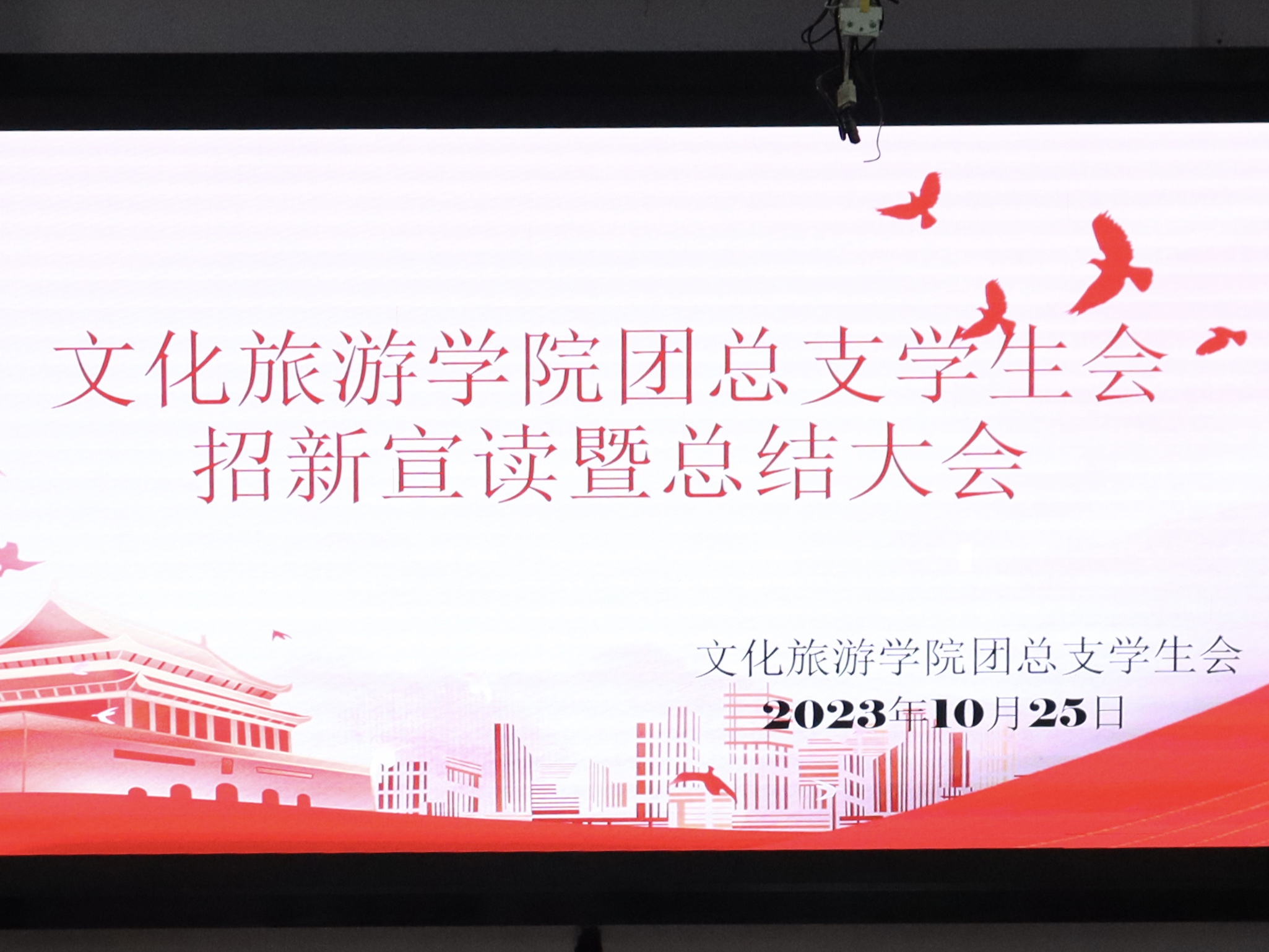 文化旅游学院团总支学生会
招新宣读暨总结大会

文化旅游学院团总支学生会
2023年10月25日